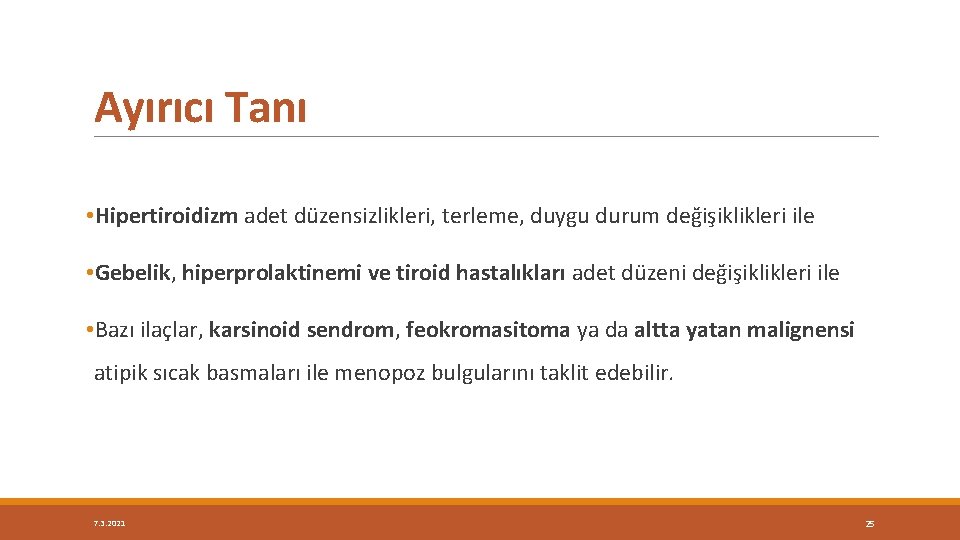 Ayırıcı Tanı

•Hipertiroidizm adet düzensizlikleri, terleme, duygu durum değişiklikleri ile

•Gebelik, hiperprolaktinemi ve tiroid hastalıkları adet düzeni değişiklikleri ile

•Bazı ilaçlar, karsinoid sendrom, feokromasitoma ya da altta yatan malignensi atipik sıcak basmaları ile menopoz bulgularını taklit edebilir.

7.3.2021

25